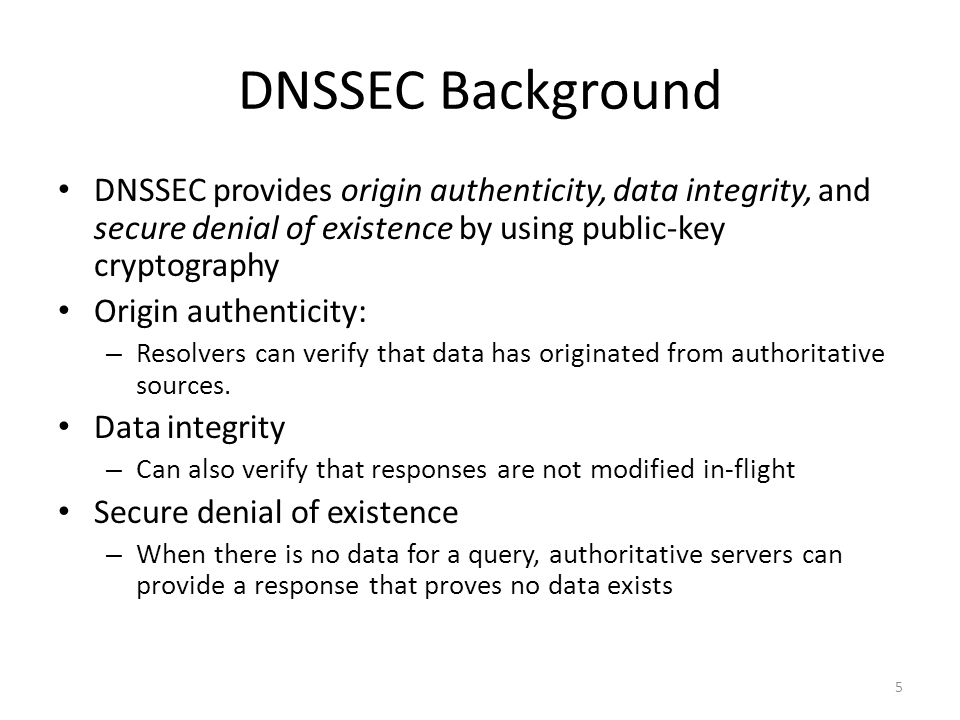 DNSSEC Background

• DNSSEC provides origin authenticity, data integrity, and secure denial of existence by using public-key cryptography

• Origin authenticity:
– Resolvers can verify that data has originated from authoritative sources.

• Data integrity
– Can also verify that responses are not modified in-flight

• Secure denial of existence
– When there is no data for a query, authoritative servers can provide a response that proves no data exists

5